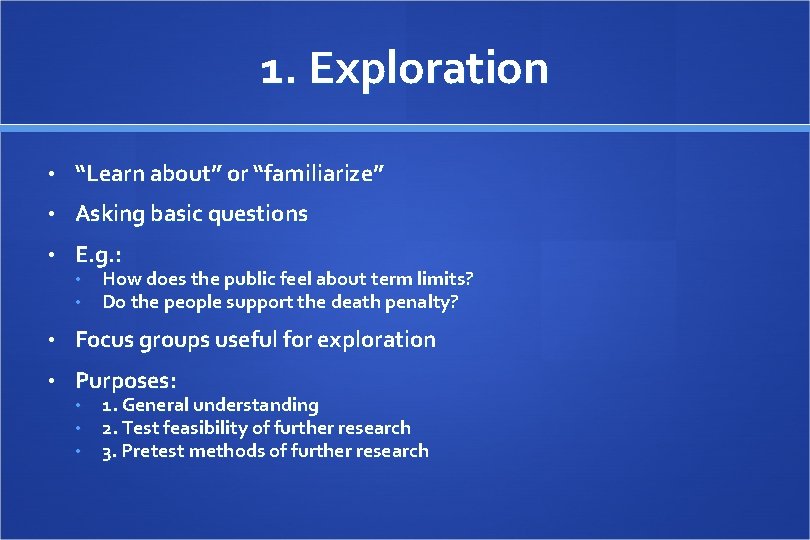 1. Exploration

• “Learn about” or “familiarize”
• Asking basic questions
• E.g.:
  • How does the public feel about term limits?
  • Do the people support the death penalty?
• Focus groups useful for exploration
• Purposes:
  • 1. General understanding
  • 2. Test feasibility of further research
  • 3. Pretest methods of further research